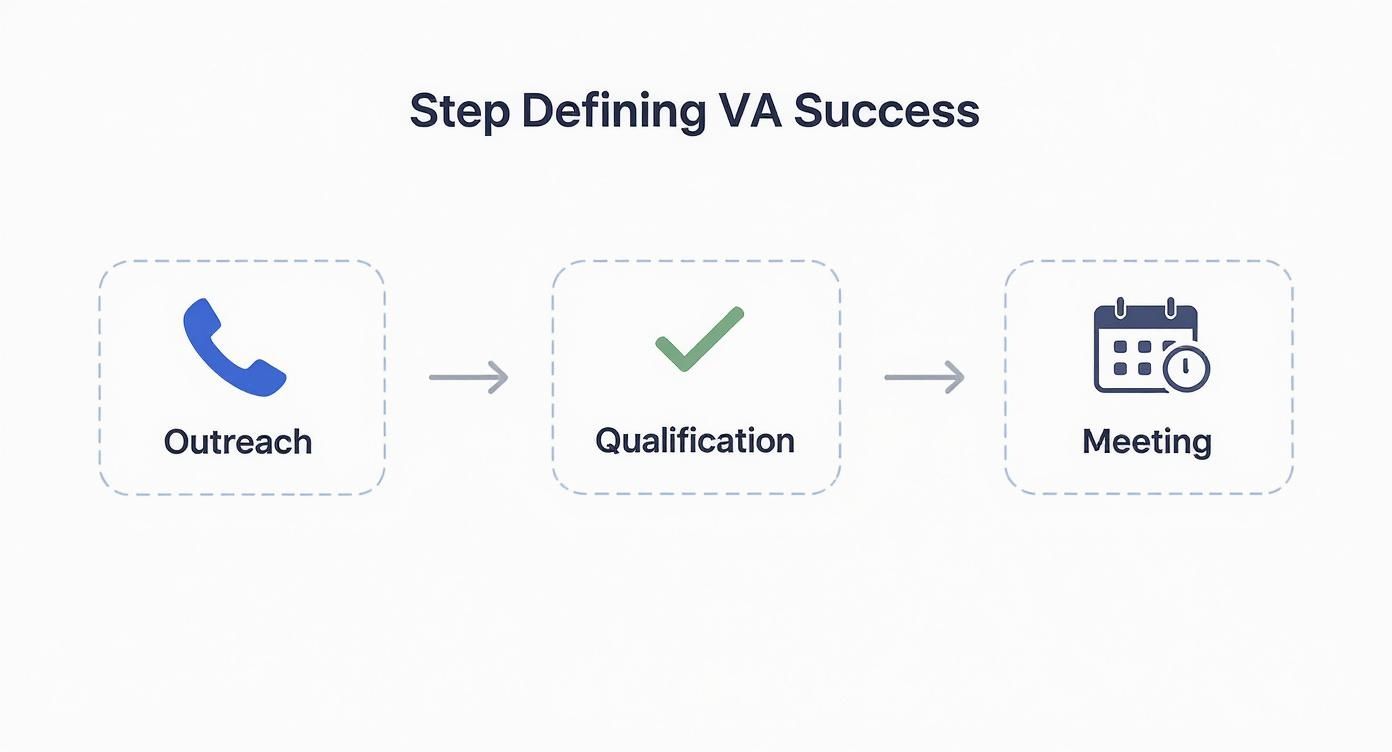 Step Defining VA Success

Outreach

Qualification

Meeting